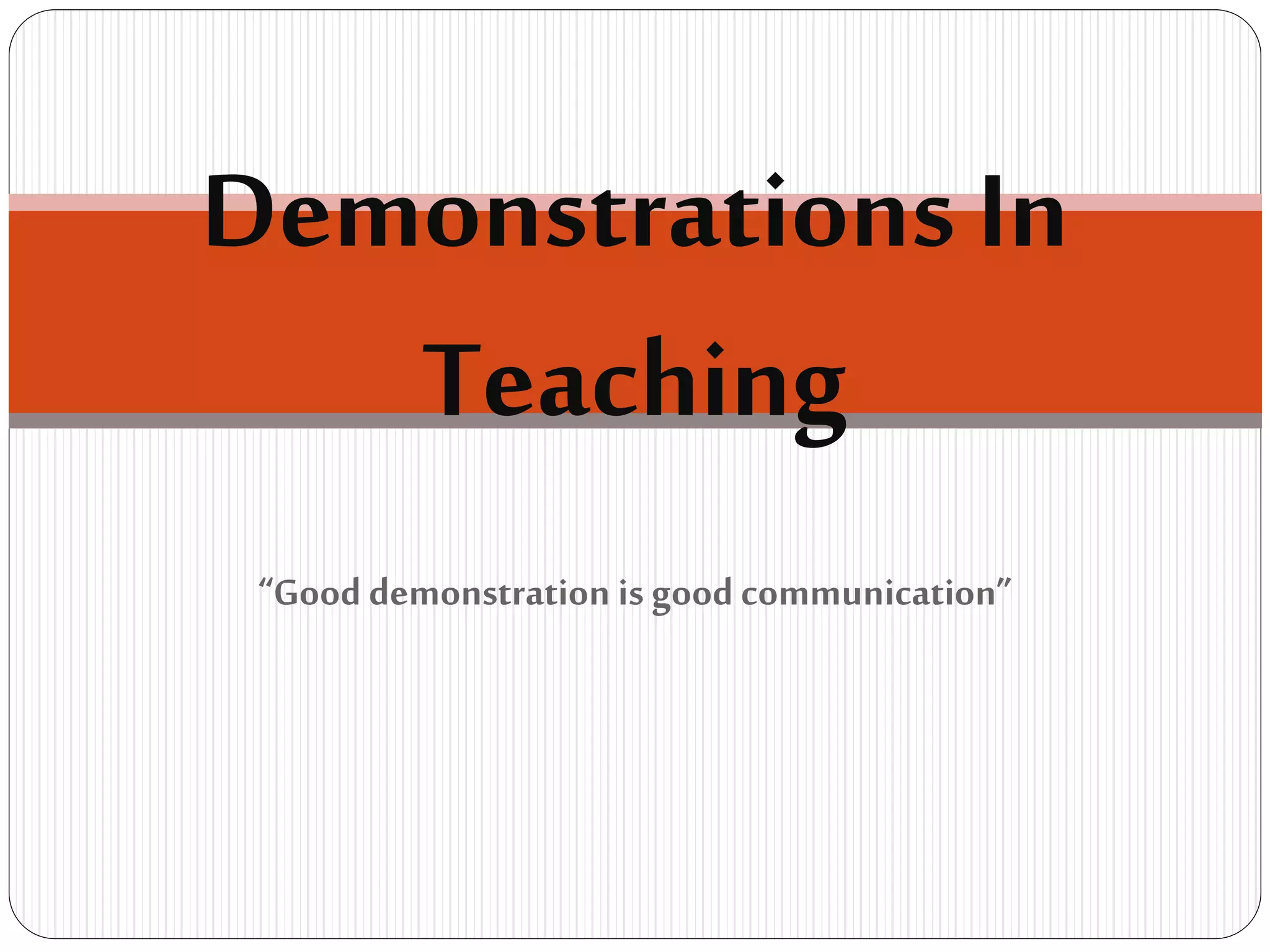 Demonstrations In Teaching

“Good demonstration is good communication”